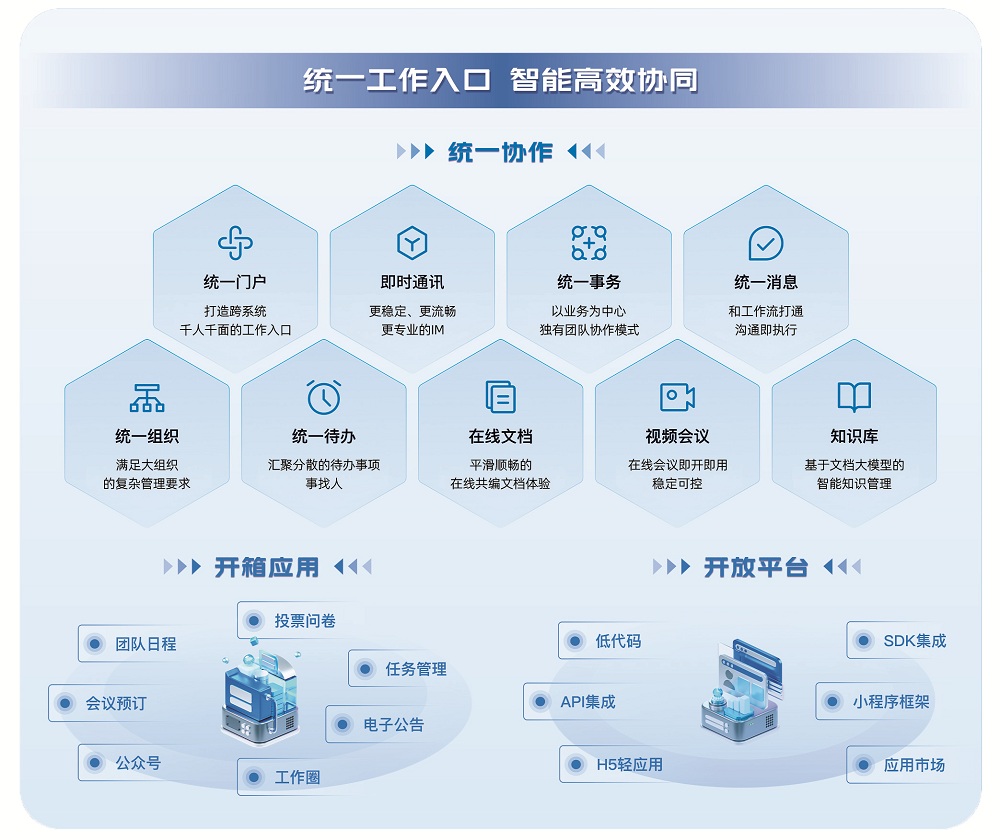 统一工作入口 智能高效协同

统一协作

统一门户
打造跨系统
千人千面的工作入口

即时通讯
更稳定、更流畅
更专业的IM

统一事务
以业务为中心
独有团队协作模式

统一消息
和工作流打通
沟通即执行

统一组织
满足大组织
的复杂管理要求

统一待办
汇聚分散的待办事项
事找人

在线文档
平滑顺畅的
在线共编文档体验

视频会议
在线会议即开即用
稳定可控

知识库
基于文档大模型的
智能知识管理

开箱应用

投票问卷
团队日程
任务管理
会议预订
电子公告
公众号
工作圈

开放平台

低代码
SDK集成
API集成
小程序框架
H5轻应用
应用市场